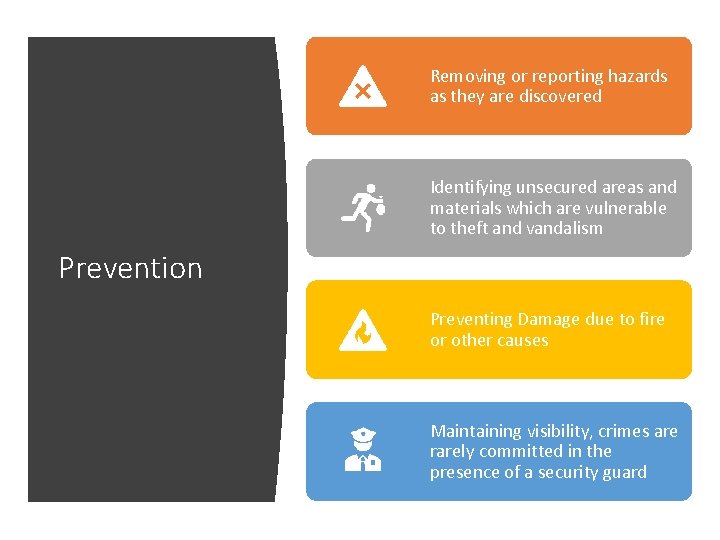 Prevention

Removing or reporting hazards as they are discovered

Identifying unsecured areas and materials which are vulnerable to theft and vandalism

Preventing Damage due to fire or other causes

Maintaining visibility, crimes are rarely committed in the presence of a security guard